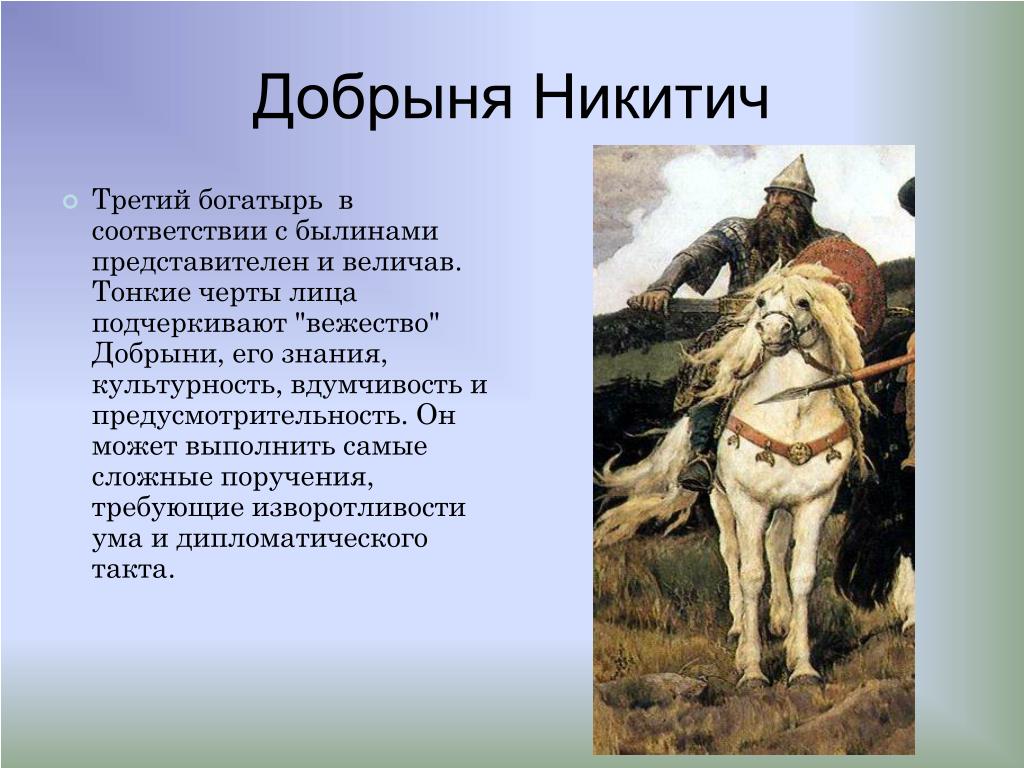 Добрыня Никитич

Третий богатырь в соответствии с былинами представителен и величав. Тонкие черты лица подчеркивают "вежество" Добрыни, его знания, культурность, вдумчивость и предусмотрительность. Он может выполнить самые сложные поручения, требующие изворотливости ума и дипломатического такта.